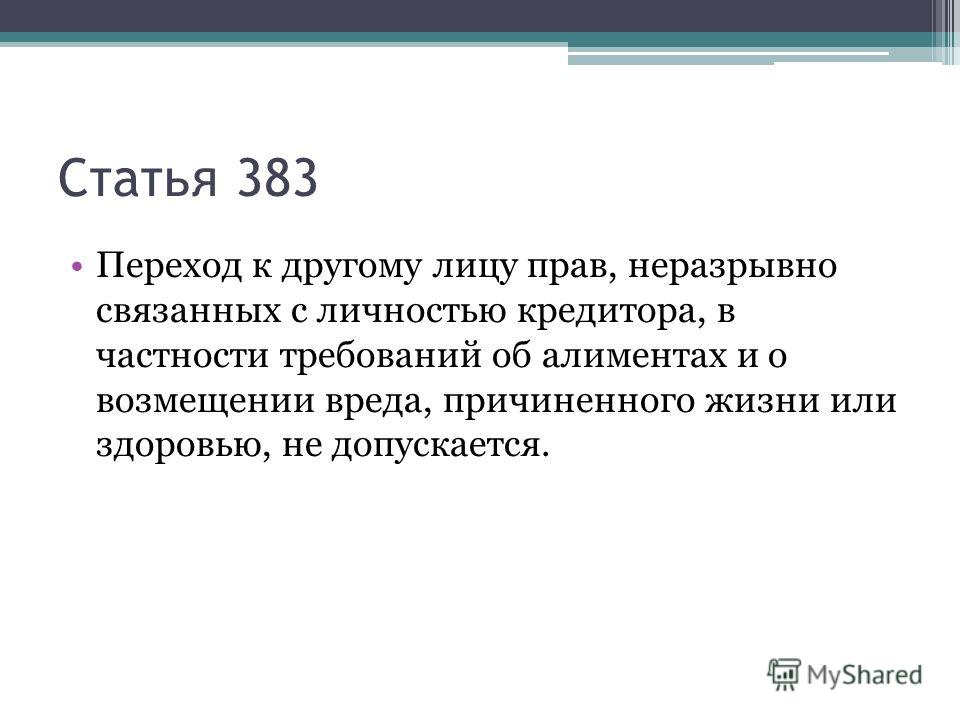 Статья 383

• Переход к другому лицу прав, неразрывно связанных с личностью кредитора, в частности требований об алиментах и о возмещении вреда, причиненного жизни или здоровью, не допускается.

MyShared